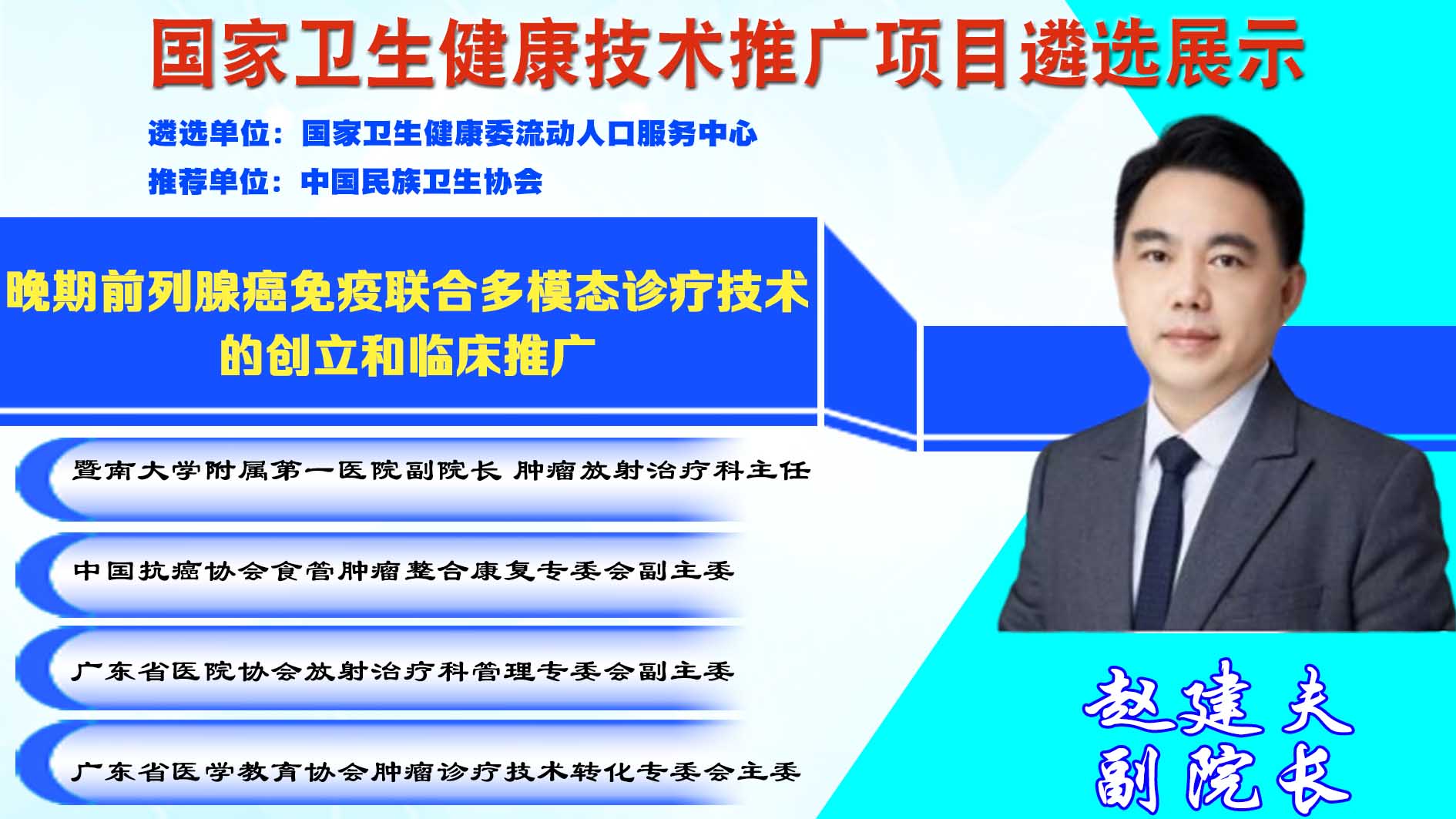 国家卫生健康技术推广项目遴选展示

遴选单位：国家卫生健康委流动人口服务中心
推荐单位：中国民族卫生协会

晚期前列腺癌免疫联合多模态诊疗技术的创立和临床推广

暨南大学附属第一医院副院长 肿瘤放射治疗科主任

中国抗癌协会食管肿瘤整合康复专委会副主委

广东省医院协会放射治疗科管理专委会副主委

广东省医学教育协会肿瘤诊疗技术转化专委会主委

赵建夫
副院长